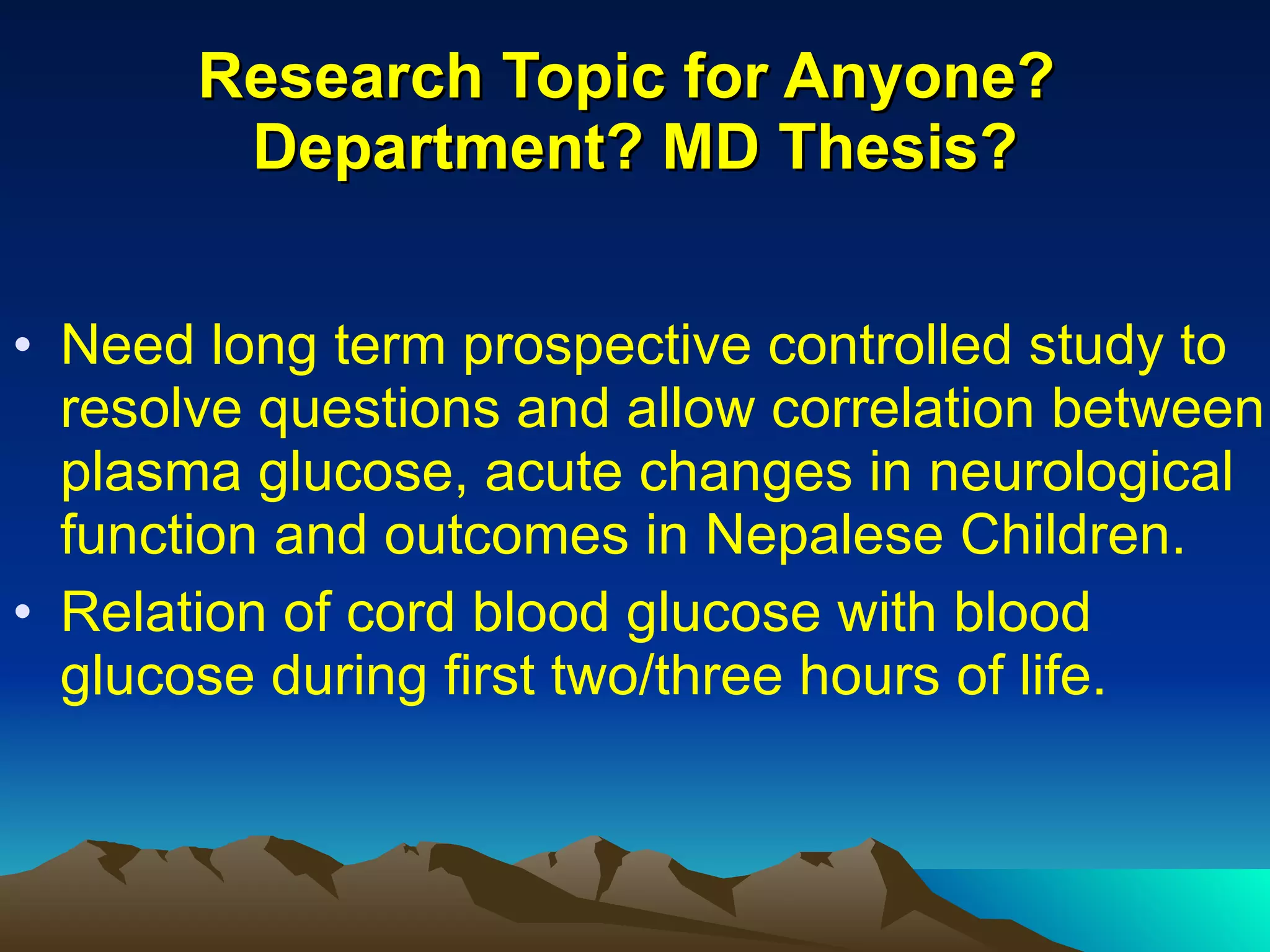 Research Topic for Anyone? Department? MD Thesis?

• Need long term prospective controlled study to resolve questions and allow correlation between plasma glucose, acute changes in neurological function and outcomes in Nepalese Children.
• Relation of cord blood glucose with blood glucose during first two/three hours of life.